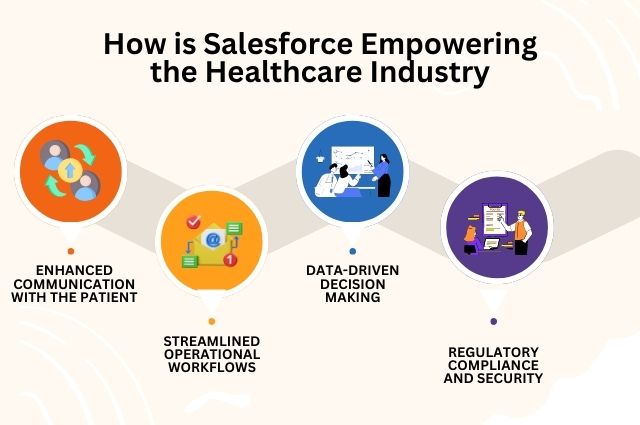 How is Salesforce Empowering the Healthcare Industry

ENHANCED COMMUNICATION WITH THE PATIENT

STREAMLINED OPERATIONAL WORKFLOWS

DATA-DRIVEN DECISION MAKING

REGULATORY COMPLIANCE AND SECURITY